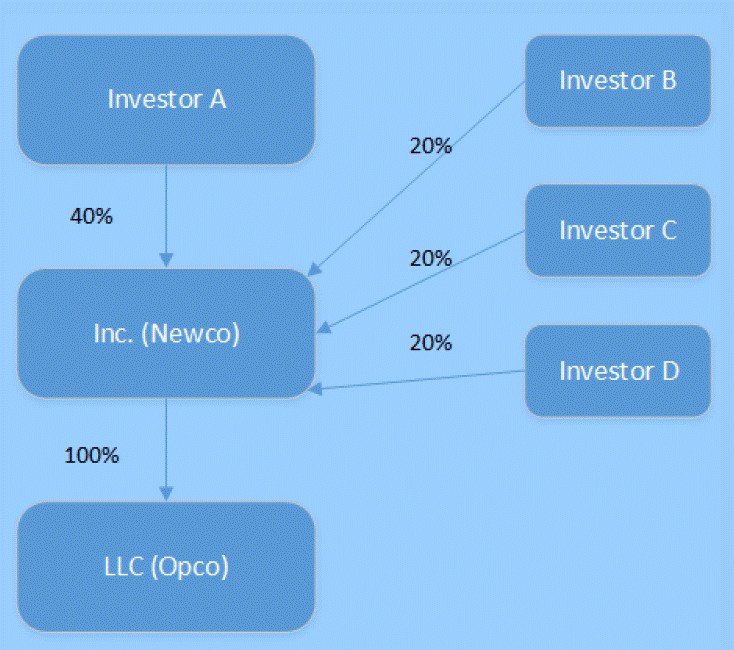 Investor A

Investor B

20%

40%

Investor C

20%

Inc. (Newco)

20%

Investor D

100%

LLC (Opco)